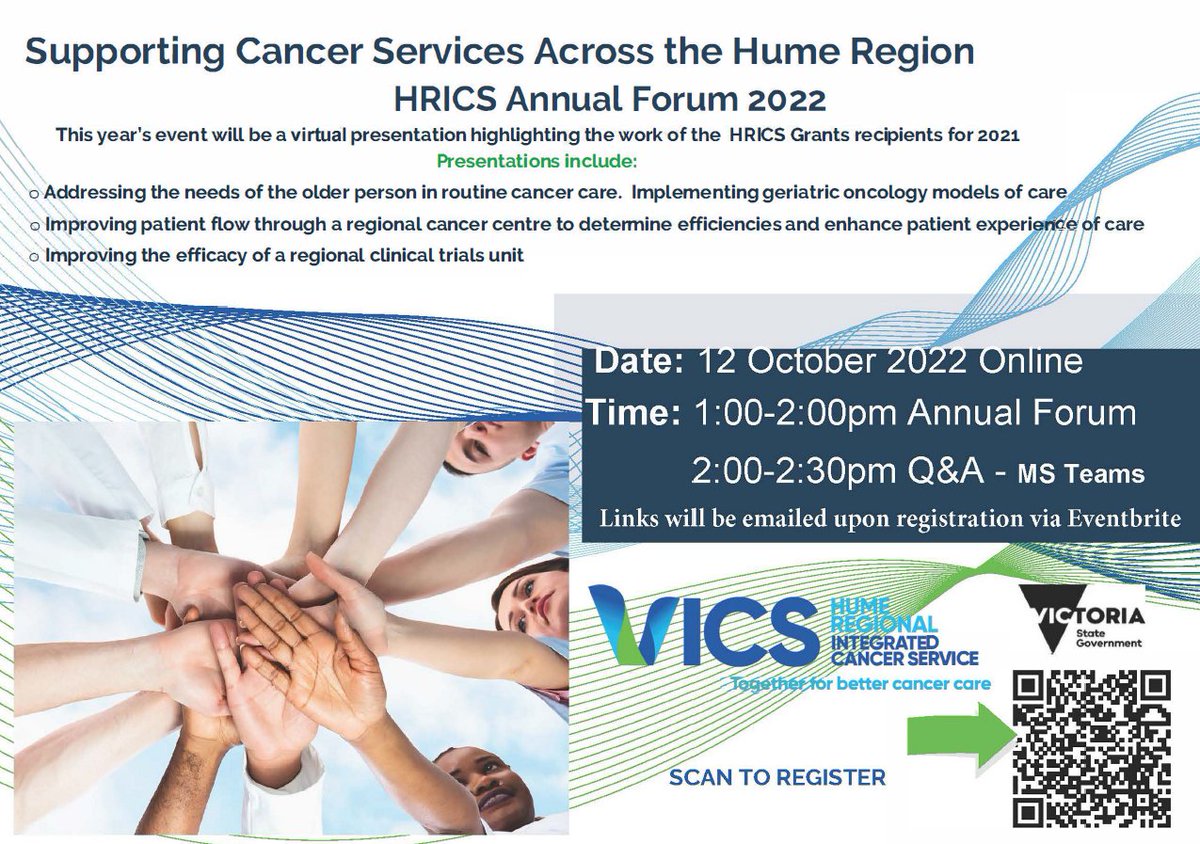 Supporting Cancer Services Across the Hume Region

HRICS Annual Forum 2022

This year's event will be a virtual presentation highlighting the work of the HRICS Grants recipients for 2021

Presentations include:

o Addressing the needs of the older person in routine cancer care. Implementing geriatric oncology models of care

o Improving patient flow through a regional cancer centre to determine efficiencies and enhance patient experience of care

o Improving the efficacy of a regional clinical trials unit

Date: 12 October 2022 Online

Time: 1:00-2:00pm Annual Forum

2:00-2:30pm Q&A - MS Teams

Links will be emailed upon registration via Eventbrite

VICS HUME REGIONAL INTEGRATED CANCER SERVICE

Together for better cancer care

VICTORIA State Government

SCAN TO REGISTER